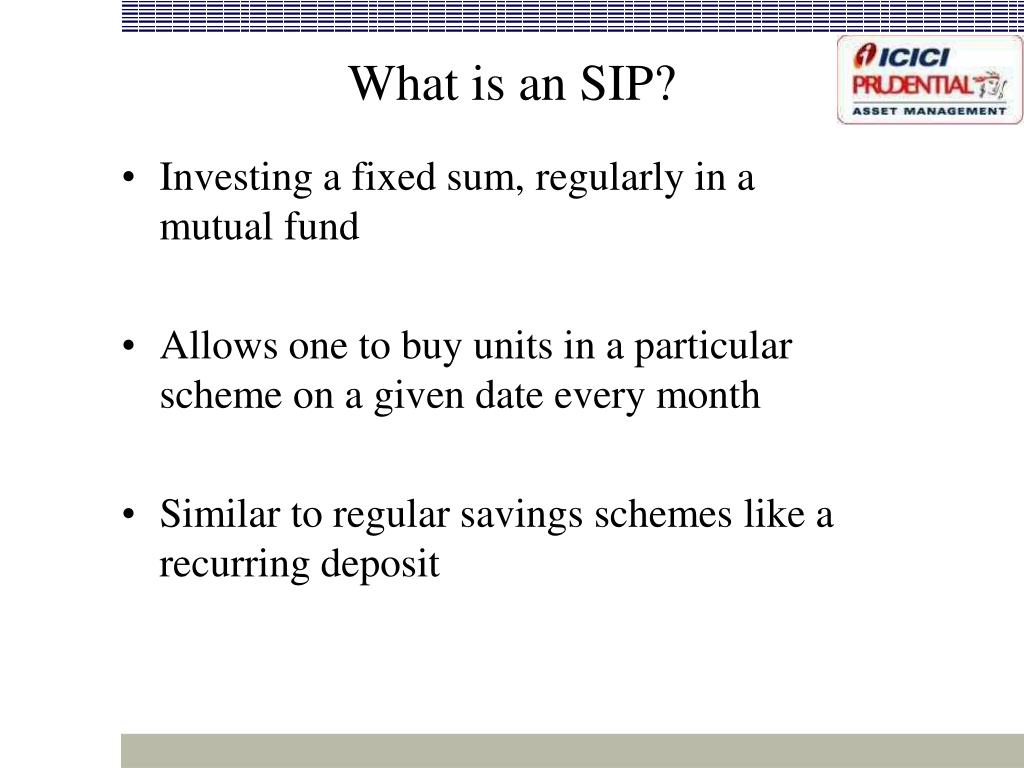 What is an SIP?

ICICI PRUDENTIAL ASSET MANAGEMENT

• Investing a fixed sum, regularly in a mutual fund

• Allows one to buy units in a particular scheme on a given date every month

• Similar to regular savings schemes like a recurring deposit